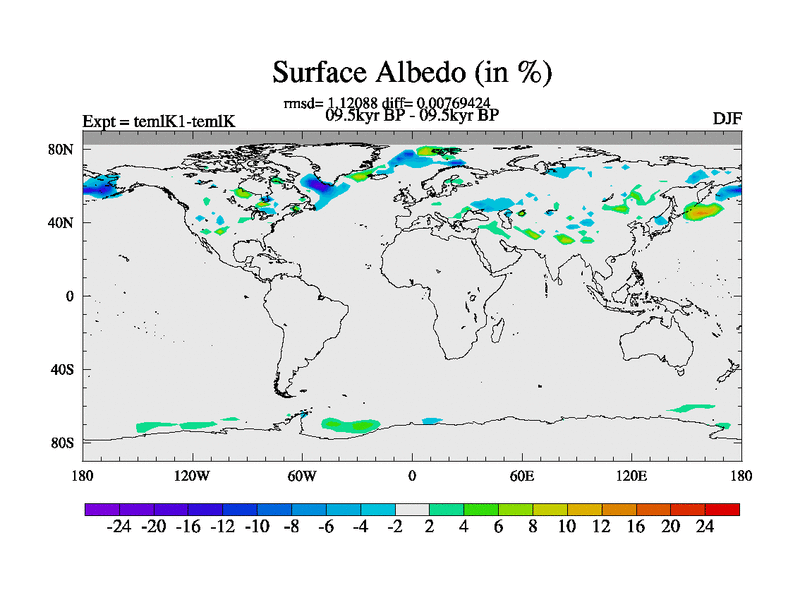 Surface Albedo (in %)

rmsd= 1.12088 diff= 0.00769424
09.5kyr BP - 09.5kyr BP

Expt = temlK1-temlK

DJF

80N
40N
0
40S
80S

180
120W
60W
0
60E
120E
180

-24 -20 -16 -12 -10 -8 -6 -4 -2 2 4 6 8 10 12 16 20 24